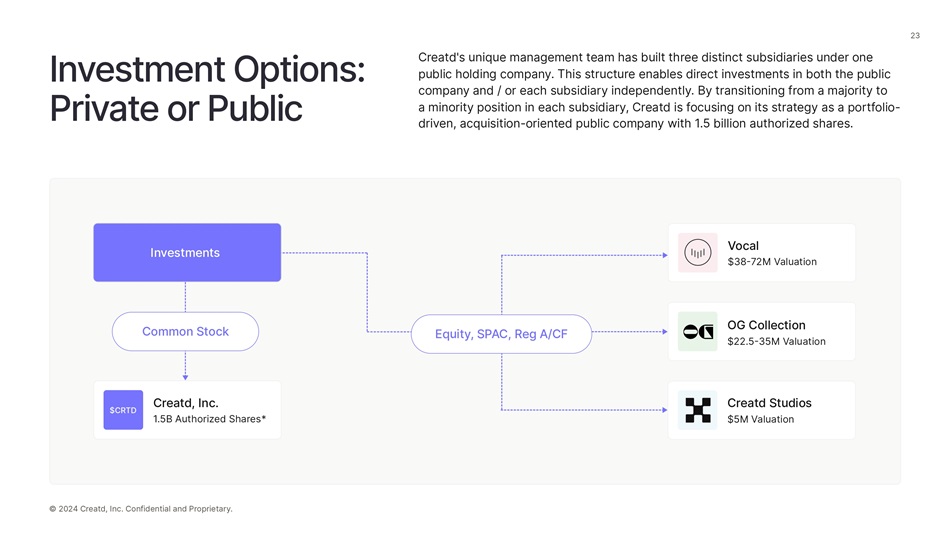 23

Investment Options: Private or Public

Creatd's unique management team has built three distinct subsidiaries under one public holding company. This structure enables direct investments in both the public company and / or each subsidiary independently. By transitioning from a majority to a minority position in each subsidiary, Creatd is focusing on its strategy as a portfolio-driven, acquisition-oriented public company with 1.5 billion authorized shares.

Investments

Common Stock

$CRTD

Creatd, Inc.
1.5B Authorized Shares*

Equity, SPAC, Reg A/CF

Vocal
$38-72M Valuation

OG Collection
$22.5-35M Valuation

Creatd Studios
$5M Valuation

© 2024 Creatd, Inc. Confidential and Proprietary.